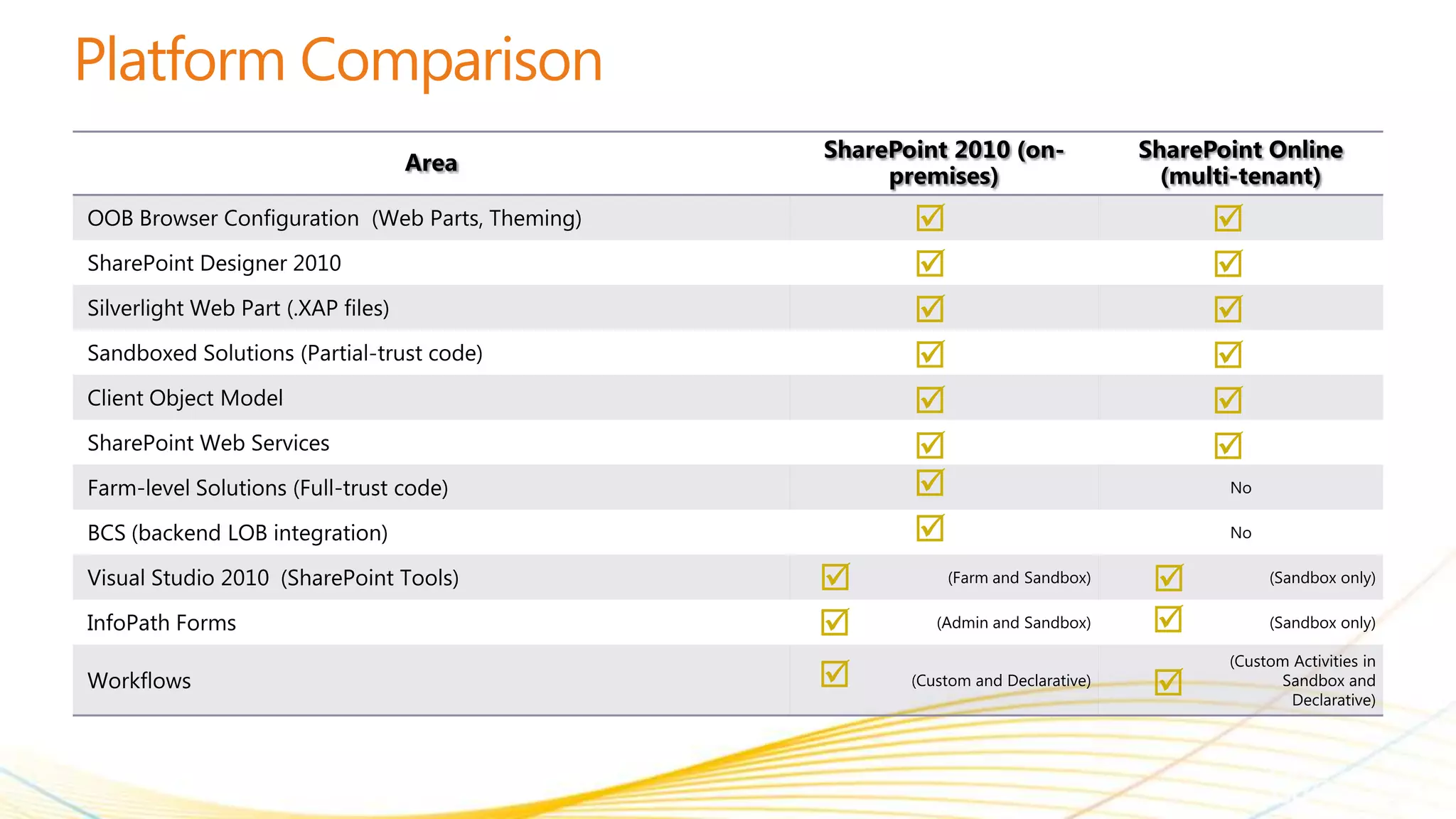 Platform Comparison

| Area | SharePoint 2010 (on-premises) | SharePoint Online (multi-tenant) |
|---|---|---|
| OOB Browser Configuration (Web Parts, Theming) | ☑ | ☑ |
| SharePoint Designer 2010 | ☑ | ☑ |
| Silverlight Web Part (.XAP files) | ☑ | ☑ |
| Sandboxed Solutions (Partial-trust code) | ☑ | ☑ |
| Client Object Model | ☑ | ☑ |
| SharePoint Web Services | ☑ | ☑ |
| Farm-level Solutions (Full-trust code) | ☑ | No |
| BCS (backend LOB integration) | ☑ | No |
| Visual Studio 2010 (SharePoint Tools) | ☑ (Farm and Sandbox) | ☑ (Sandbox only) |
| InfoPath Forms | ☑ (Admin and Sandbox) | ☑ (Sandbox only) |
| Workflows | ☑ (Custom and Declarative) | ☑ (Custom Activities in Sandbox and Declarative) |